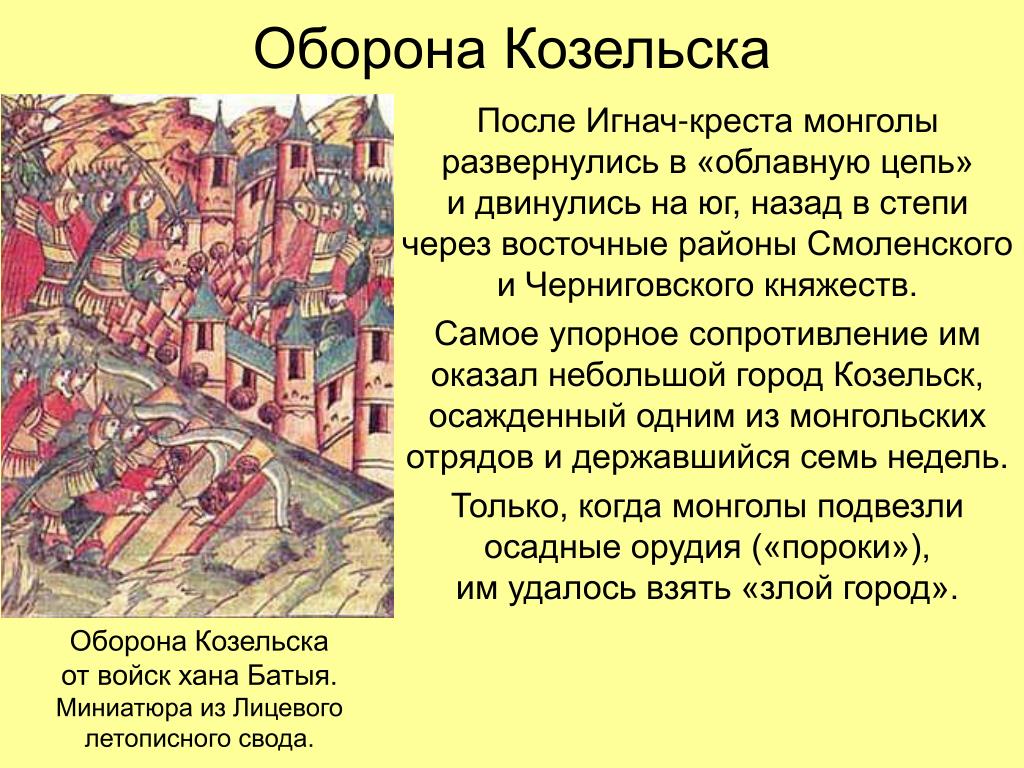 Оборона Козельска

После Игнач-креста монголы развернулись в «облавную цепь» и двинулись на юг, назад в степи через восточные районы Смоленского и Черниговского княжеств.

Самое упорное сопротивление им оказал небольшой город Козельск, осажденный одним из монгольских отрядов и державшийся семь недель.

Только, когда монголы подвезли осадные орудия («пороки»), им удалось взять «злой город».

Оборона Козельска от войск хана Батыя. Миниатюра из Лицевого летописного свода.